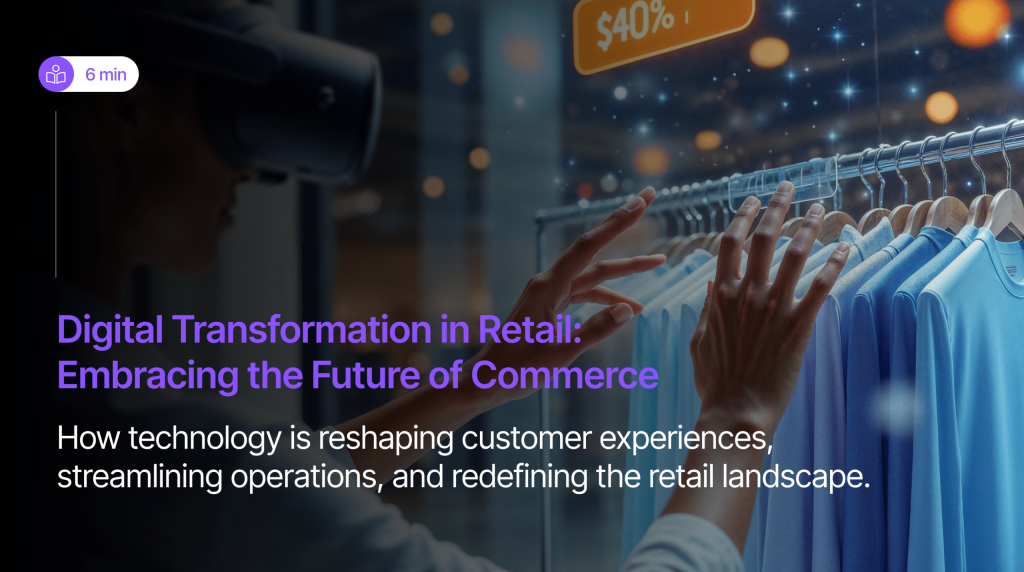 6 min

$40%

Digital Transformation in Retail: Embracing the Future of Commerce

How technology is reshaping customer experiences, streamlining operations, and redefining the retail landscape.